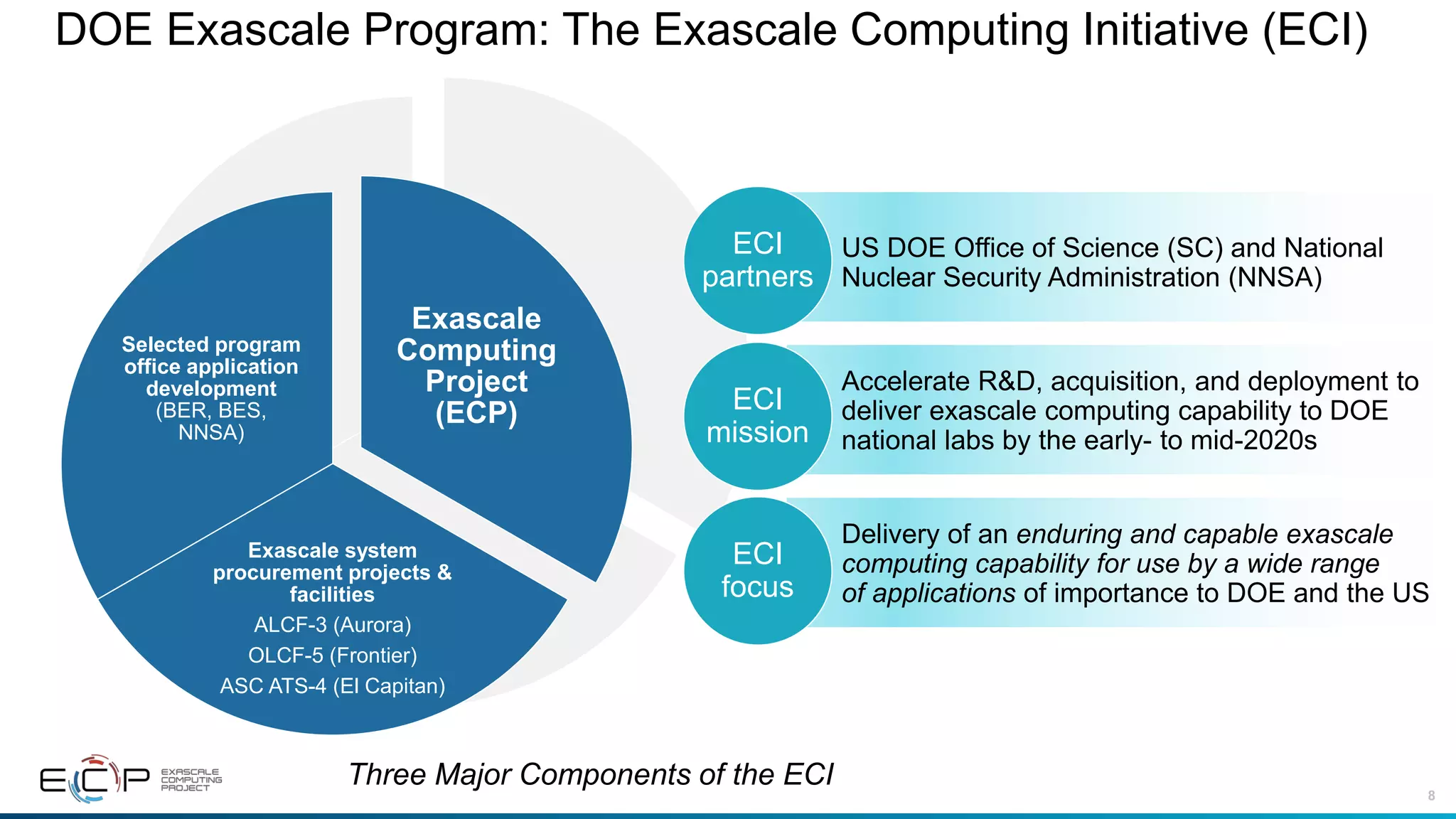 DOE Exascale Program: The Exascale Computing Initiative (ECI)

Selected program office application development
(BER, BES, NNSA)

Exascale Computing Project (ECP)

Exascale system procurement projects & facilities
ALCF-3 (Aurora)
OLCF-5 (Frontier)
ASC ATS-4 (El Capitan)

ECI partners
US DOE Office of Science (SC) and National Nuclear Security Administration (NNSA)

ECI mission
Accelerate R&D, acquisition, and deployment to deliver exascale computing capability to DOE national labs by the early- to mid-2020s

ECI focus
Delivery of an enduring and capable exascale computing capability for use by a wide range of applications of importance to DOE and the US

ECP EXASCALE COMPUTING PROJECT

Three Major Components of the ECI

8